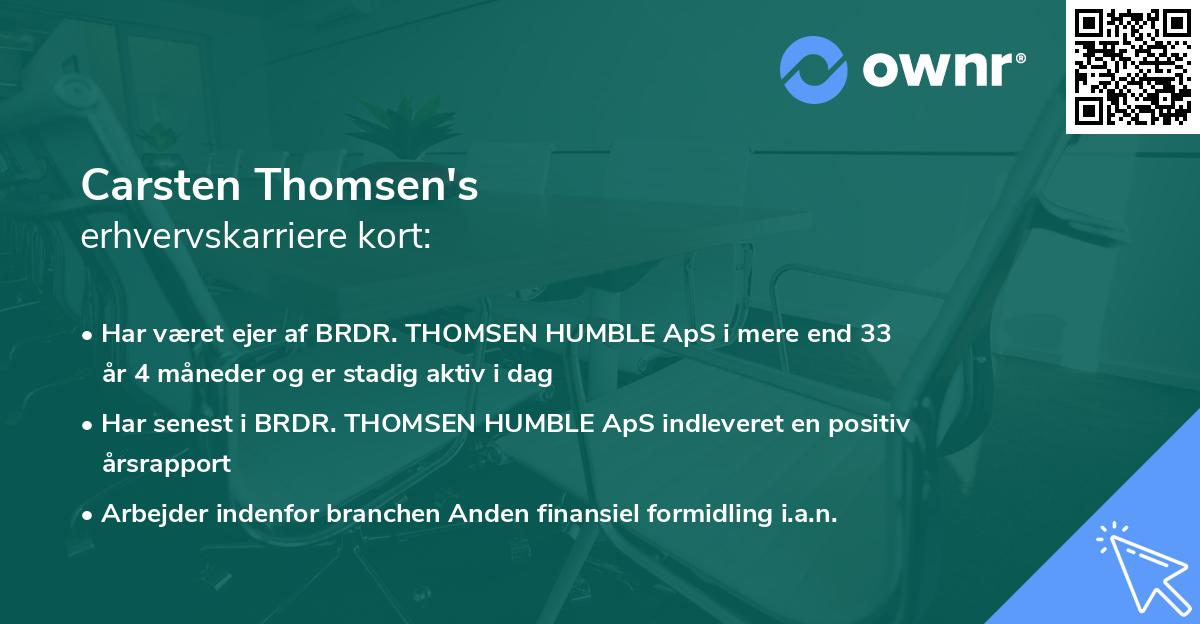 ownr®

Carsten Thomsen's
erhvervskarriere kort:

• Har været ejer af BRDR. THOMSEN HUMBLE ApS i mere end 33 år 4 måneder og er stadig aktiv i dag

• Har senest i BRDR. THOMSEN HUMBLE ApS indleveret en positiv årsrapport

• Arbejder indenfor branchen Anden finansiel formidling i.a.n.